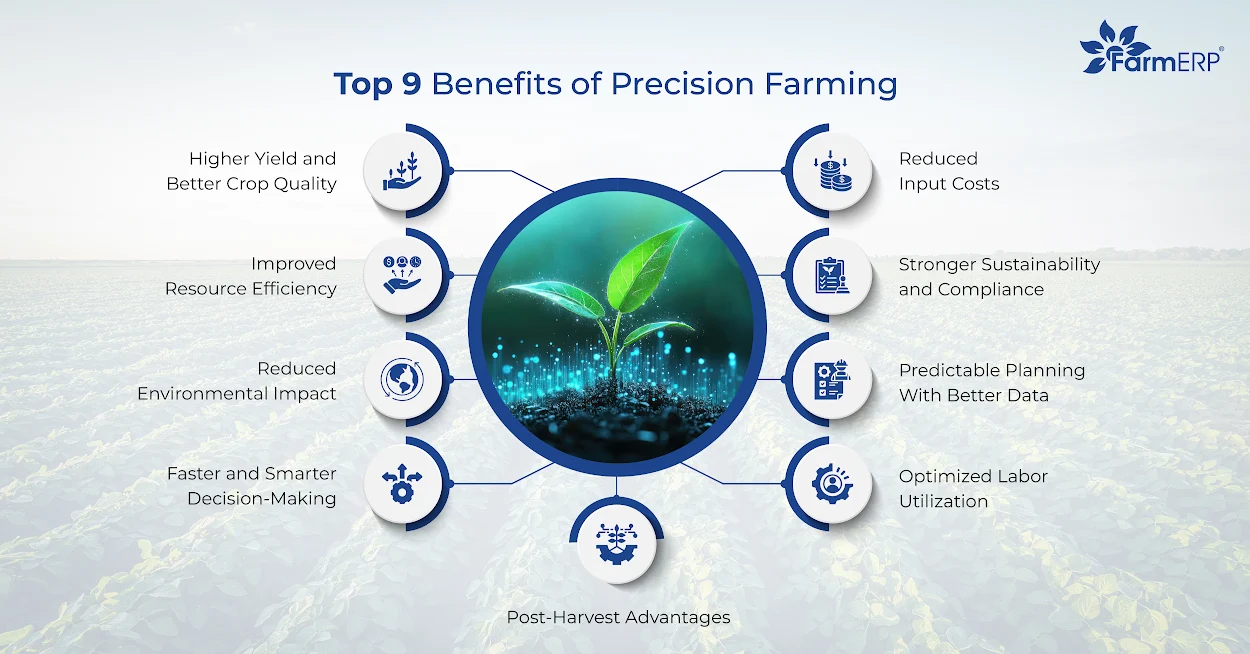 FarmERP®

Top 9 Benefits of Precision Farming

Higher Yield and Better Crop Quality

Improved Resource Efficiency

Reduced Environmental Impact

Faster and Smarter Decision-Making

Reduced Input Costs

Stronger Sustainability and Compliance

Predictable Planning With Better Data

Optimized Labor Utilization

Post-Harvest Advantages